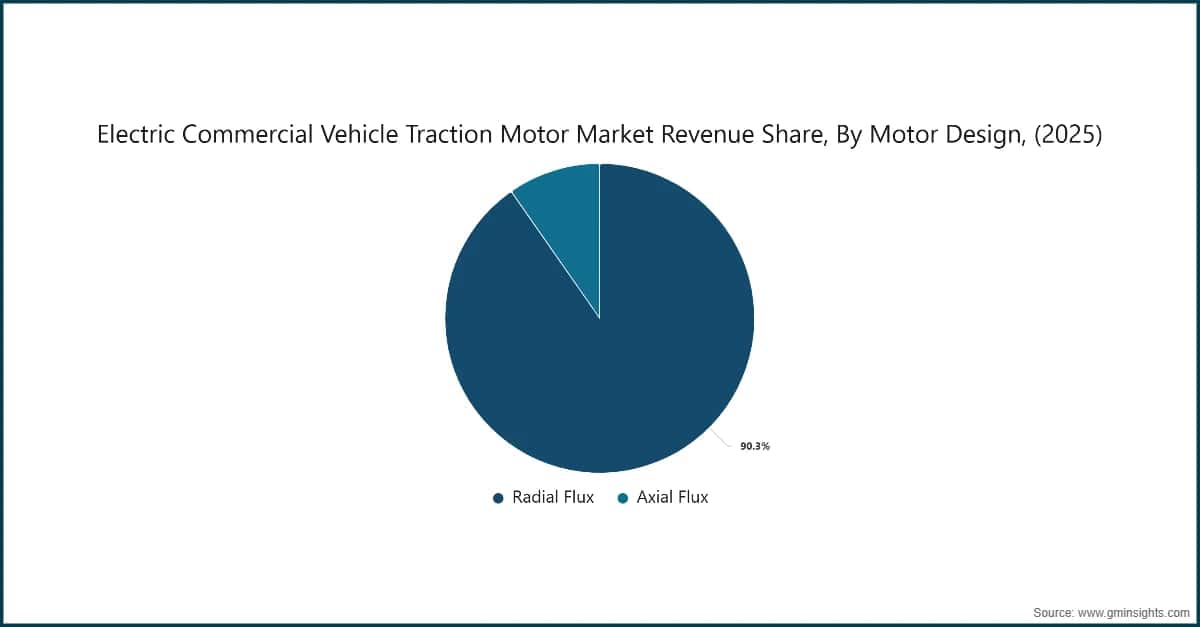 Electric Commercial Vehicle Traction Motor Market Revenue Share, By Motor Design, (2025)

90.3%

Radial Flux Axial Flux

Source: www.gminsights.com